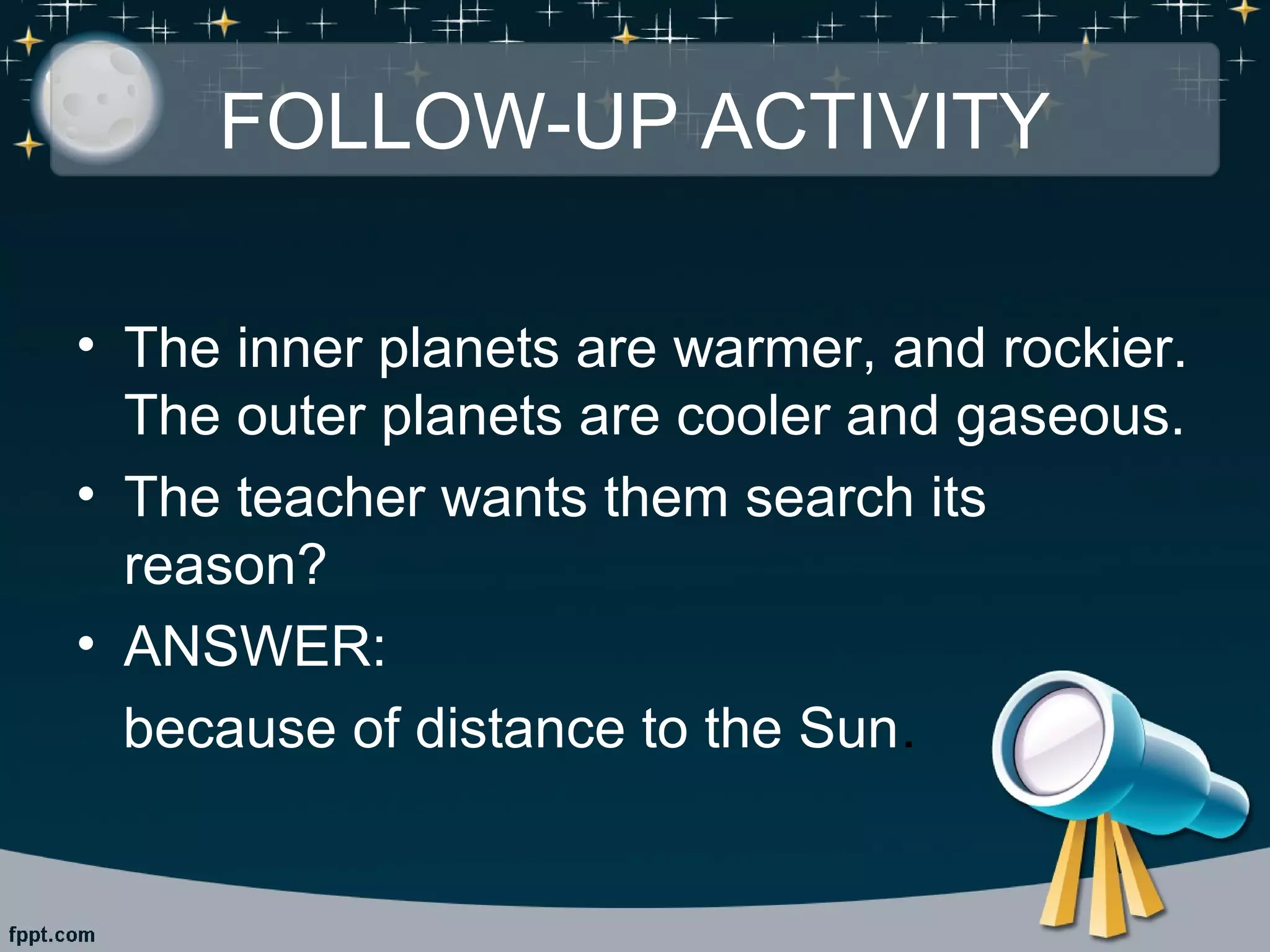 FOLLOW-UP ACTIVITY

• The inner planets are warmer, and rockier. The outer planets are cooler and gaseous.
• The teacher wants them search its reason?
• ANSWER:
because of distance to the Sun.

fppt.com